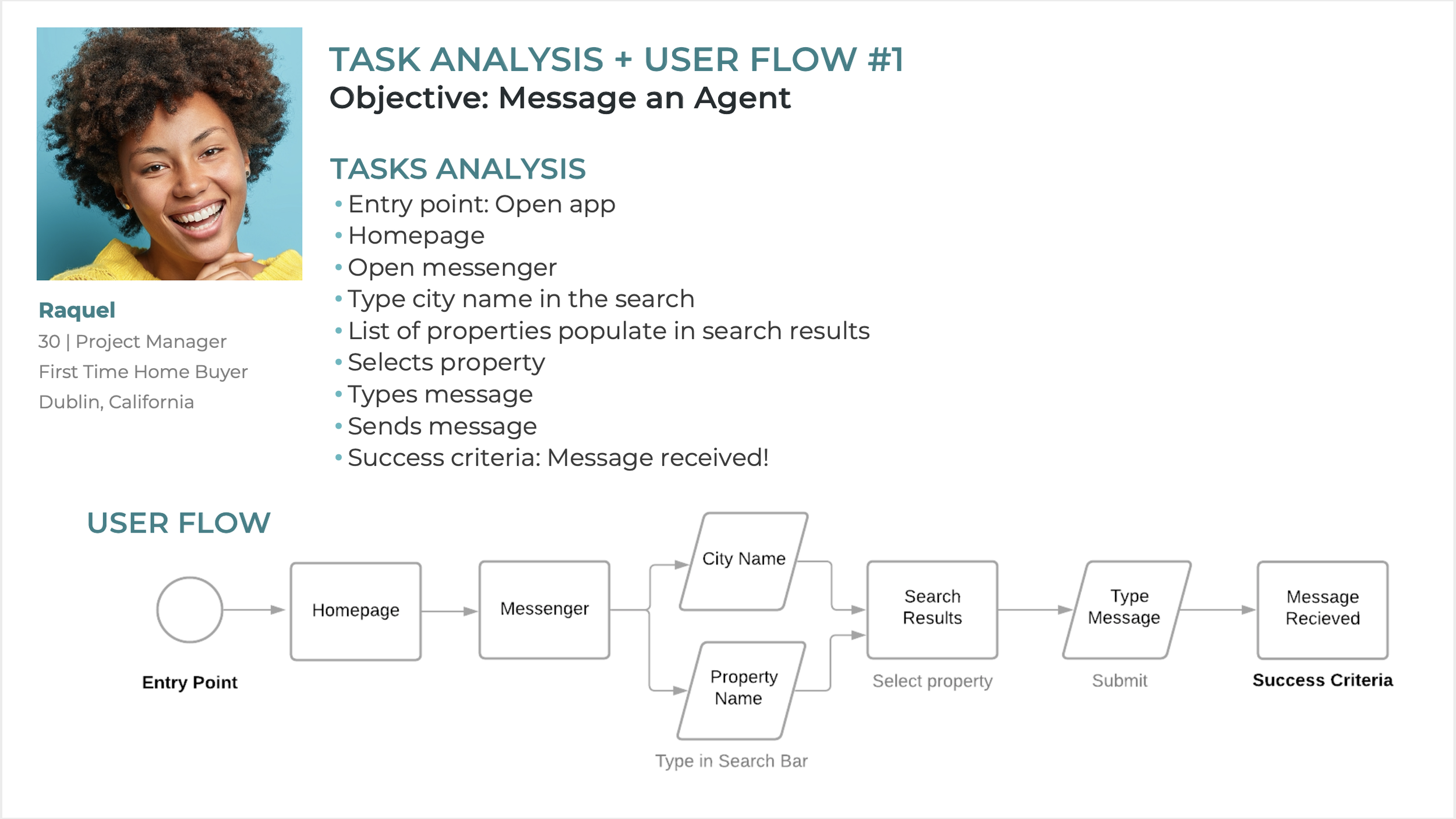 Raquel
30 | Project Manager
First Time Home Buyer
Dublin, California

TASK ANALYSIS + USER FLOW #1
Objective: Message an Agent

TASKS ANALYSIS
• Entry point: Open app
• Homepage
• Open messenger
• Type city name in the search
• List of properties populate in search results
• Selects property
• Types message
• Sends message
• Success criteria: Message received!

USER FLOW

Entry Point
Homepage
Messenger
City Name
Property Name
Type in Search Bar
Search Results
Select property
Type Message
Submit
Message Recieved
Success Criteria